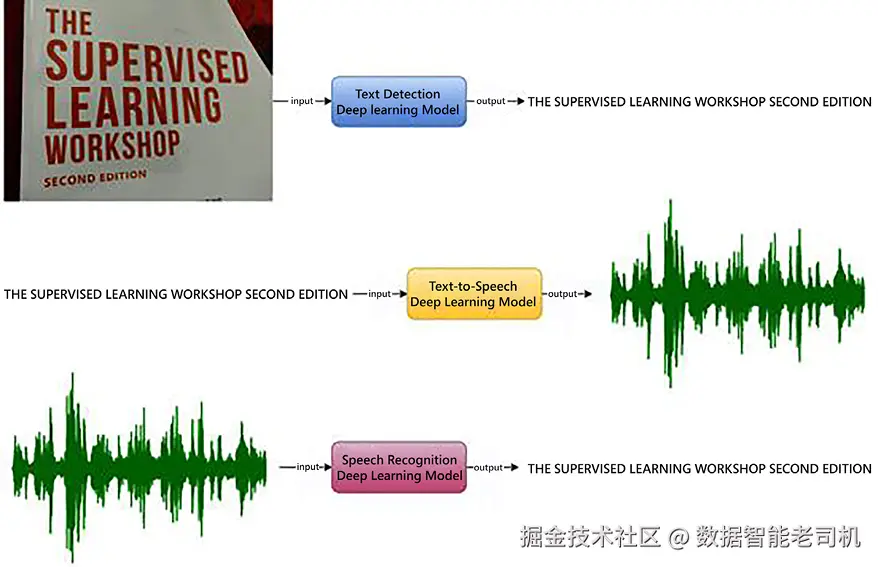 THE SUPERVISED LEARNING WORKSHOP

SECOND EDITION

input

Text Detection
Deep learning Model

output

THE SUPERVISED LEARNING WORKSHOP SECOND EDITION

THE SUPERVISED LEARNING WORKSHOP SECOND EDITION

input

Text-to-Speech
Deep Learning Model

output

input

Speech Recognition
Deep Learning Model

output

THE SUPERVISED LEARNING WORKSHOP SECOND EDITION

掘金技术社区 @ 数据智能老司机